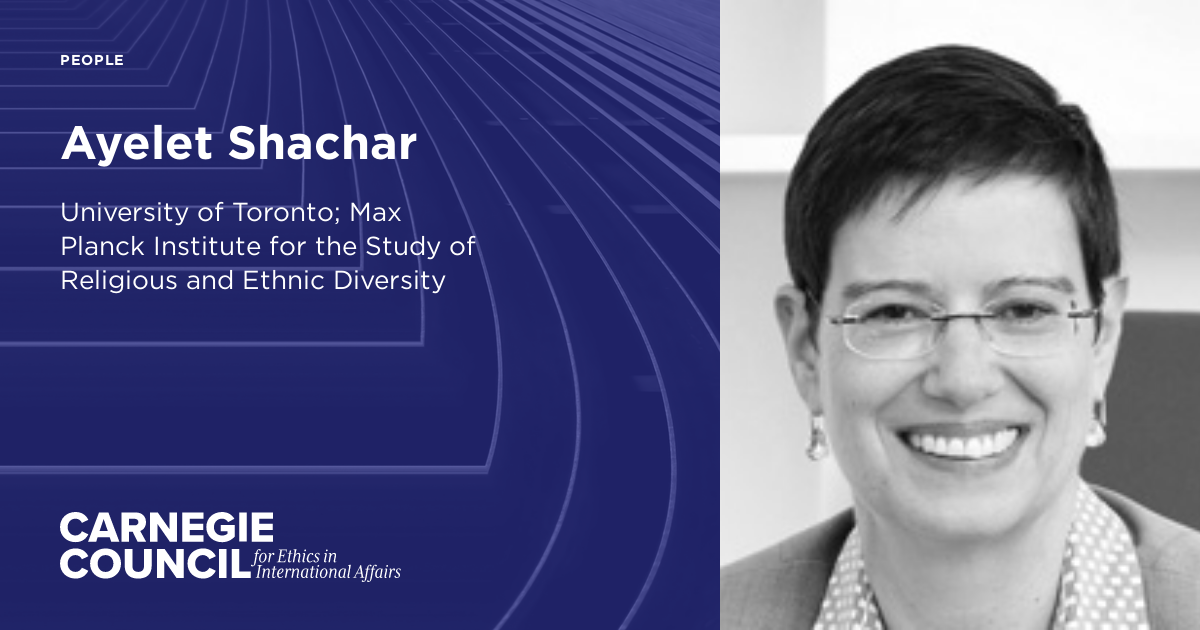 PEOPLE

Ayelet Shachar

University of Toronto; Max Planck Institute for the Study of Religious and Ethnic Diversity

CARNEGIE COUNCIL for Ethics in International Affairs